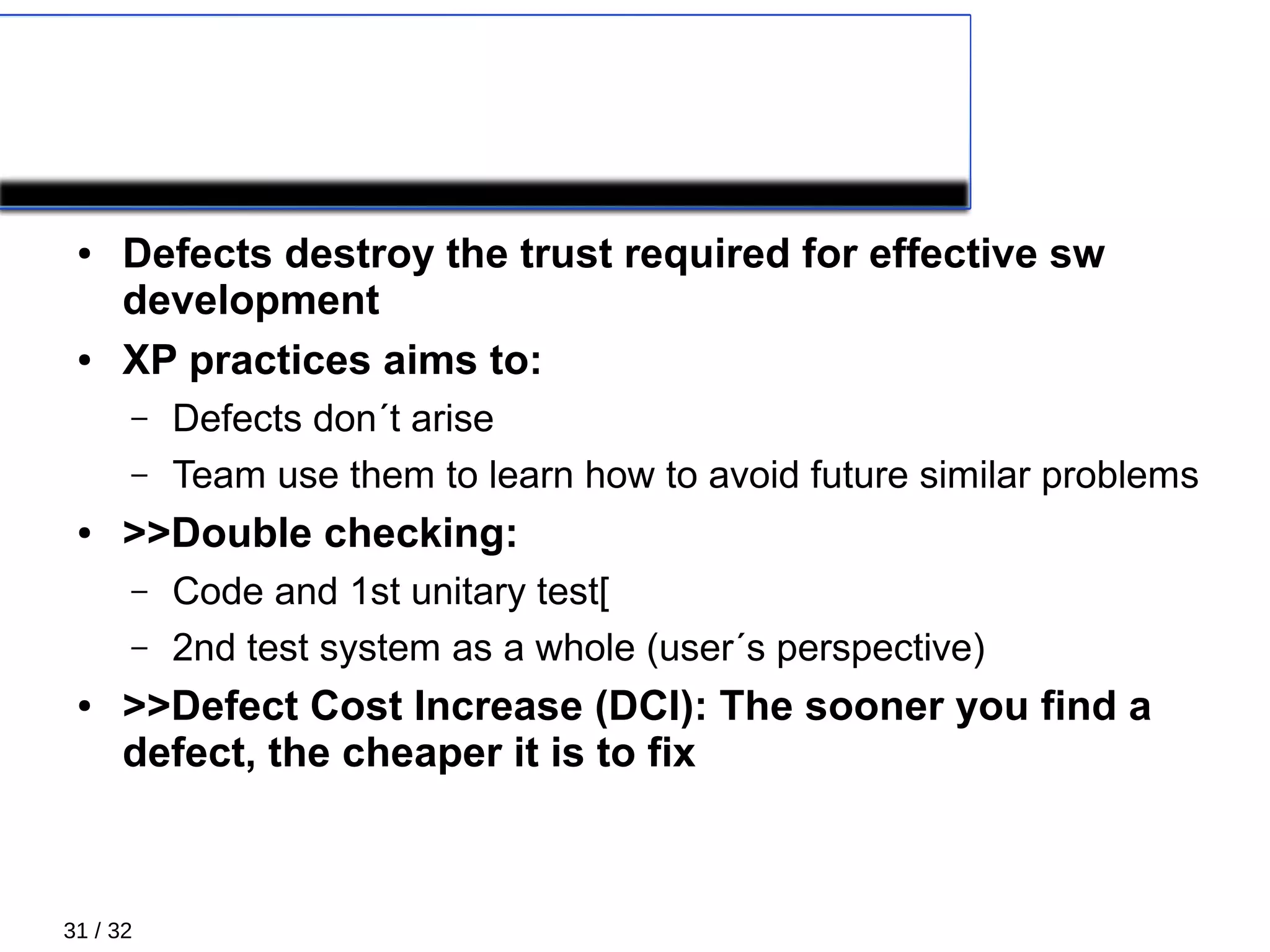 • Defects destroy the trust required for effective sw development

• XP practices aims to:

– Defects don´t arise

– Team use them to learn how to avoid future similar problems

• >>Double checking:

– Code and 1st unitary test[

– 2nd test system as a whole (user´s perspective)

• >>Defect Cost Increase (DCI): The sooner you find a defect, the cheaper it is to fix

31 / 32